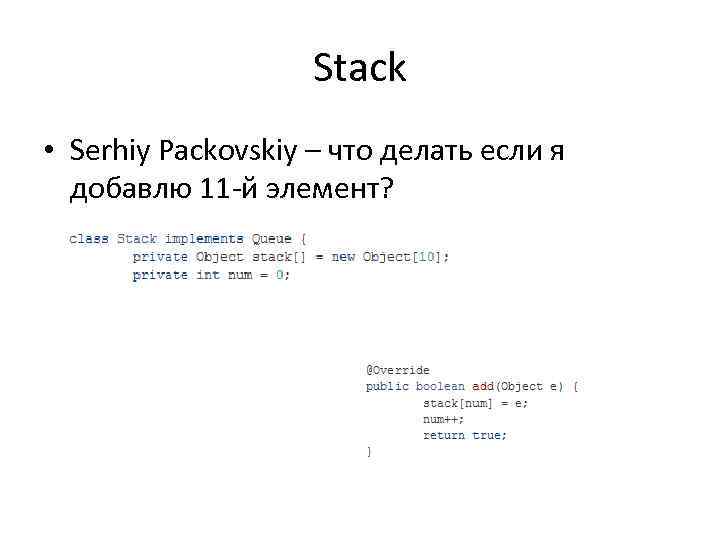 Stack

• Serhiy Packovskiy – что делать если я добавлю 11-й элемент?

class Stack implements Queue {
	private Object stack[] = new Object[10];
	private int num = 0;

@Override
public boolean add(Object e) {
	stack[num] = e;
	num++;
	return true;
}